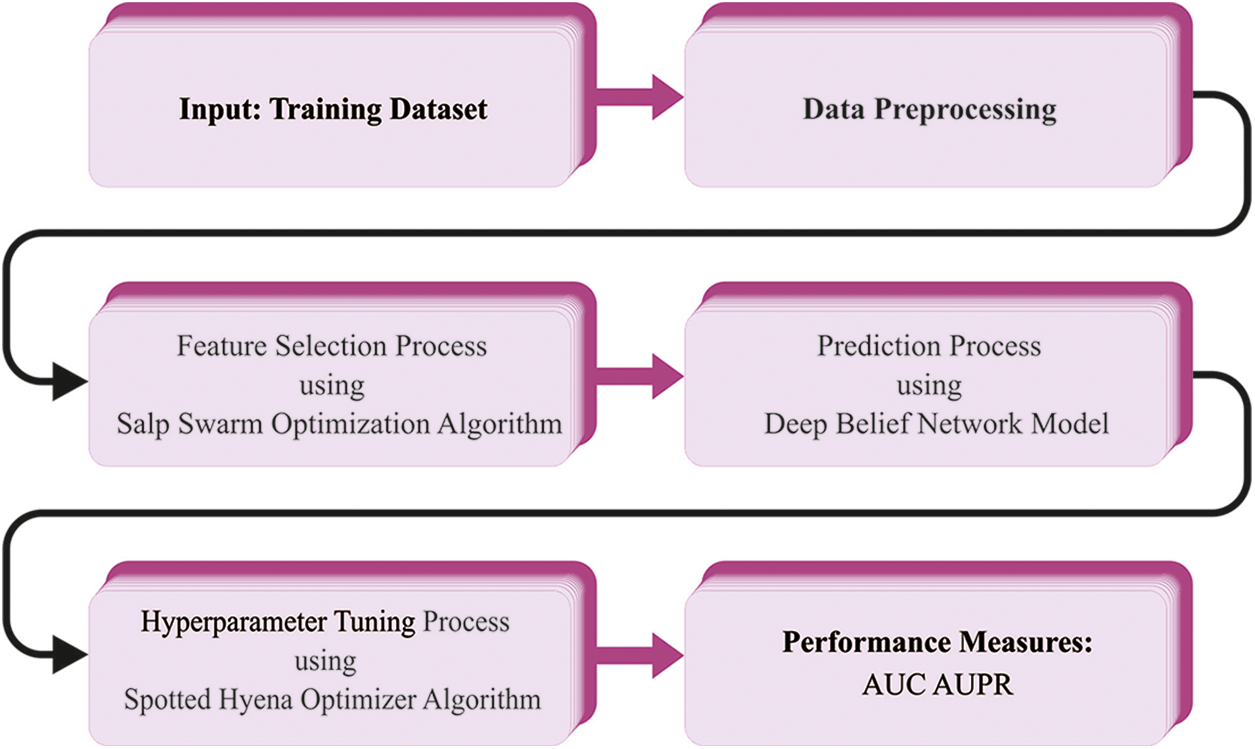 Input: Training Dataset

Data Preprocessing

Feature Selection Process
using
Salp Swarm Optimization Algorithm

Prediction Process
using
Deep Belief Network Model

Hyperparameter Tuning Process
using
Spotted Hyena Optimizer Algorithm

Performance Measures:
AUC AUPR